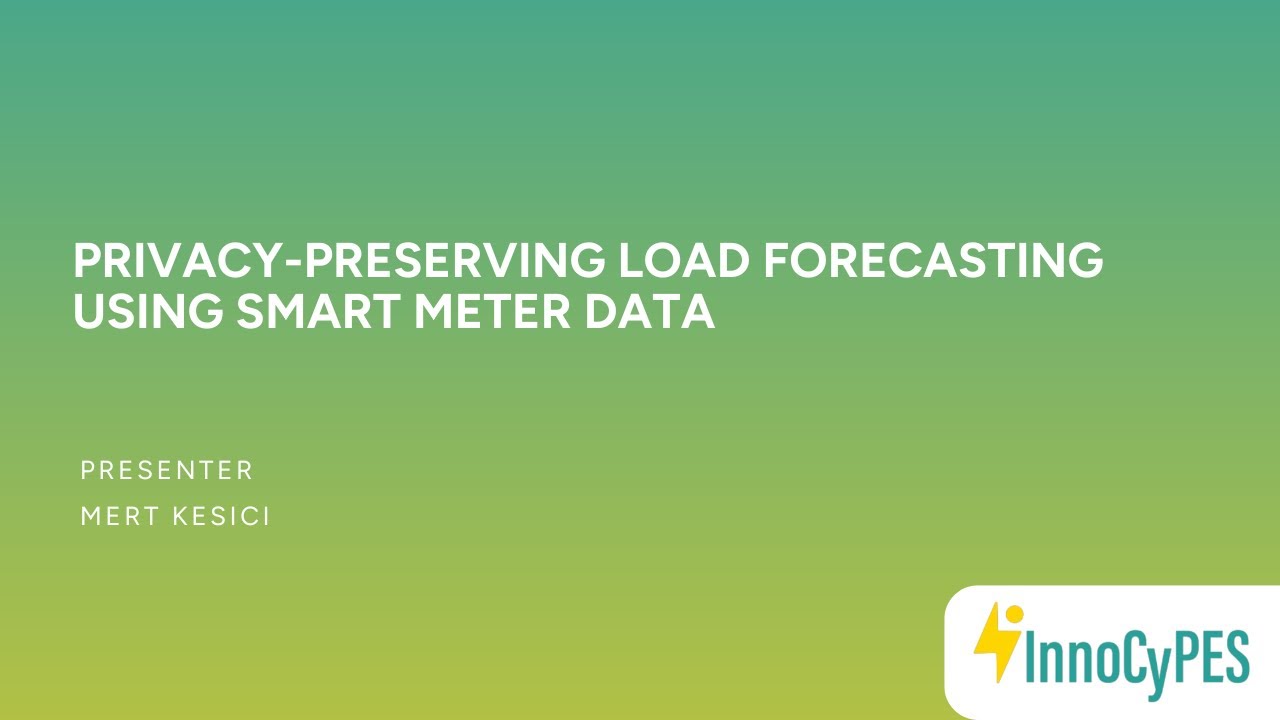 PRIVACY-PRESERVING LOAD FORECASTING USING SMART METER DATA

PRESENTER
MERT KESICI

InnoCyPES